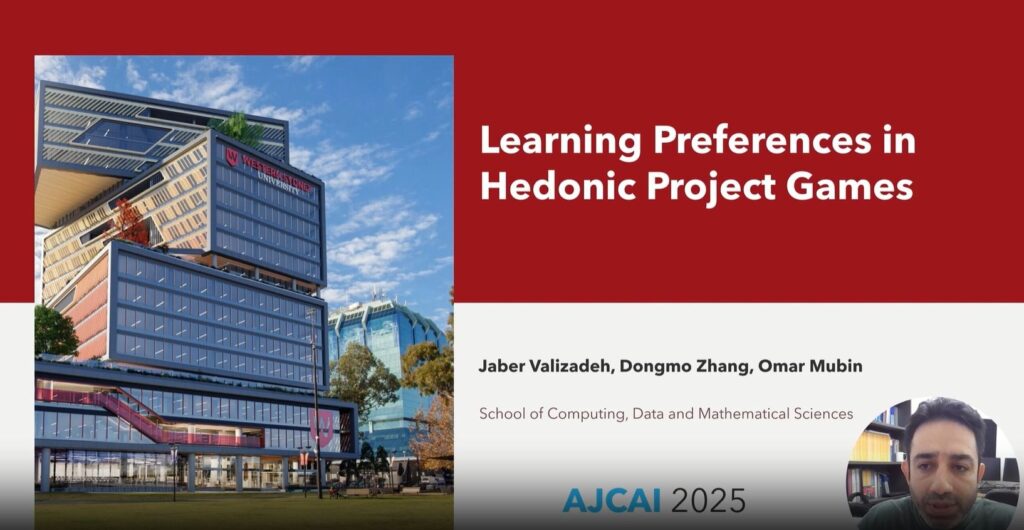 WESTERN SYDNEY UNIVERSITY

Learning Preferences in Hedonic Project Games

Jaber Valizadeh, Dongmo Zhang, Omar Mubin

School of Computing, Data and Mathematical Sciences

AJCAI 2025